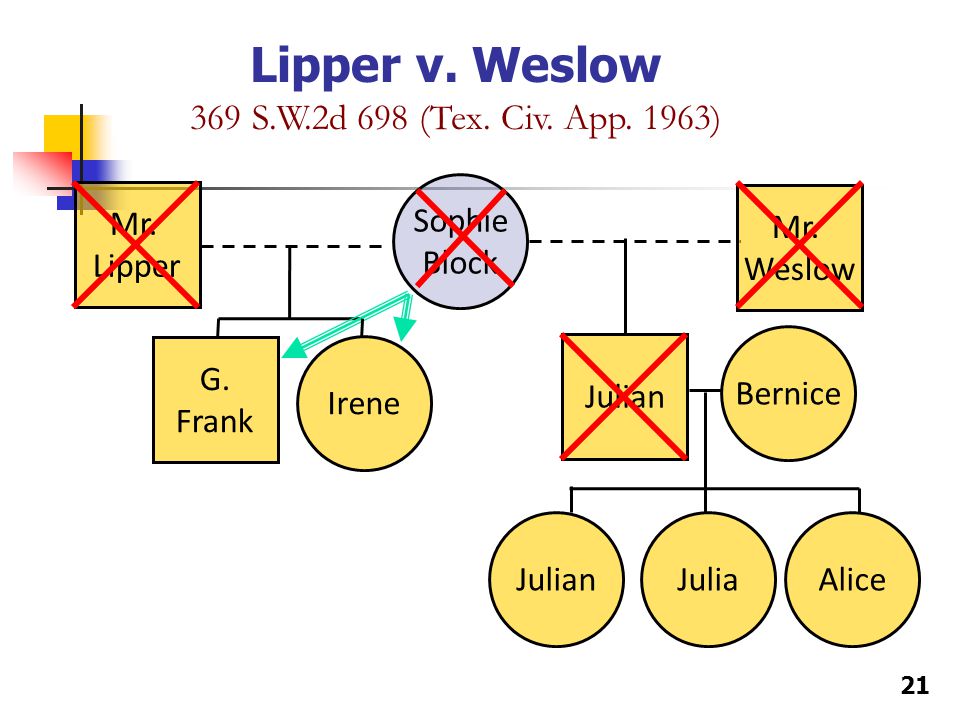 Lipper v. Weslow
369 S.W.2d 698 (Tex. Civ. App. 1963)

Mr. Lipper

Sophie Block

Mr. Weslow

G. Frank

Irene

Julian

Bernice

Julian

Julia

Alice

21